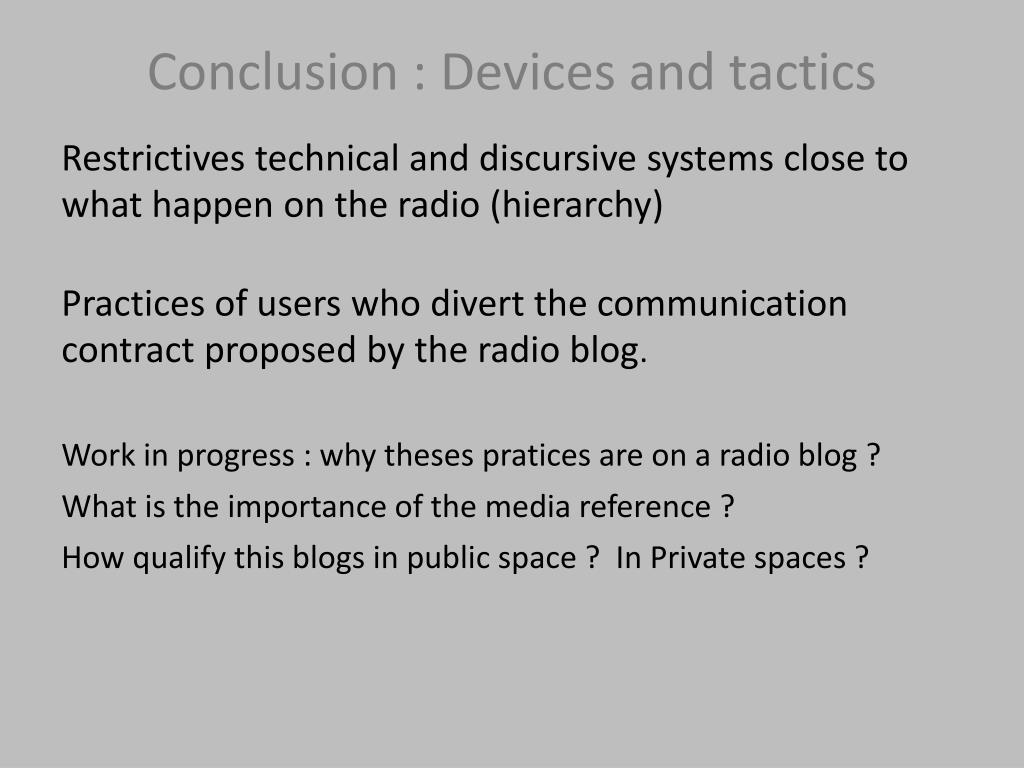 Conclusion : Devices and tactics

Restrictives technical and discursive systems close to what happen on the radio (hierarchy)

Practices of users who divert the communication contract proposed by the radio blog.

Work in progress : why theses pratices are on a radio blog ?

What is the importance of the media reference ?

How qualify this blogs in public space ? In Private spaces ?